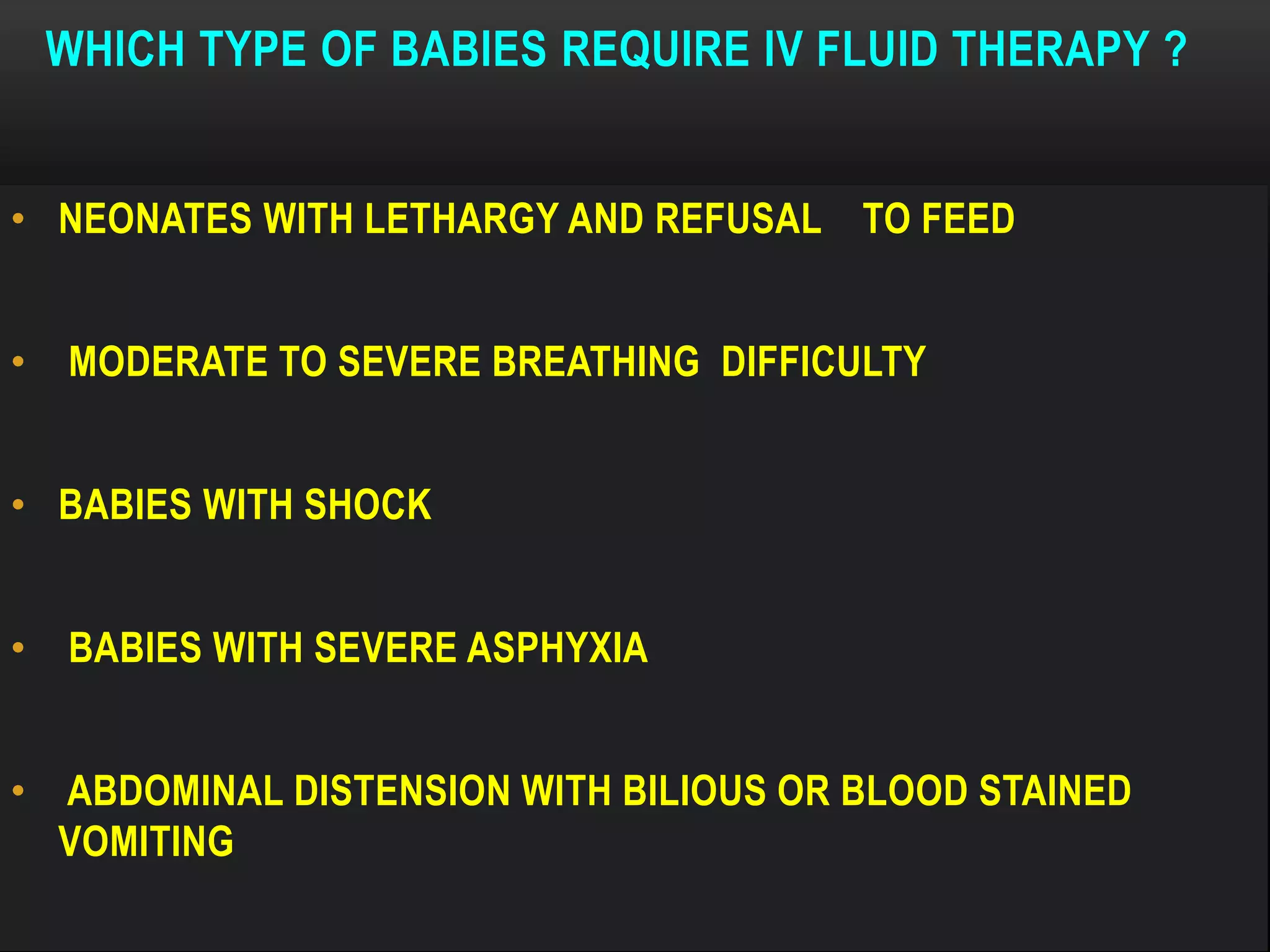 WHICH TYPE OF BABIES REQUIRE IV FLUID THERAPY ?

• NEONATES WITH LETHARGY AND REFUSAL TO FEED

• MODERATE TO SEVERE BREATHING DIFFICULTY

• BABIES WITH SHOCK

• BABIES WITH SEVERE ASPHYXIA

• ABDOMINAL DISTENSION WITH BILIOUS OR BLOOD STAINED VOMITING